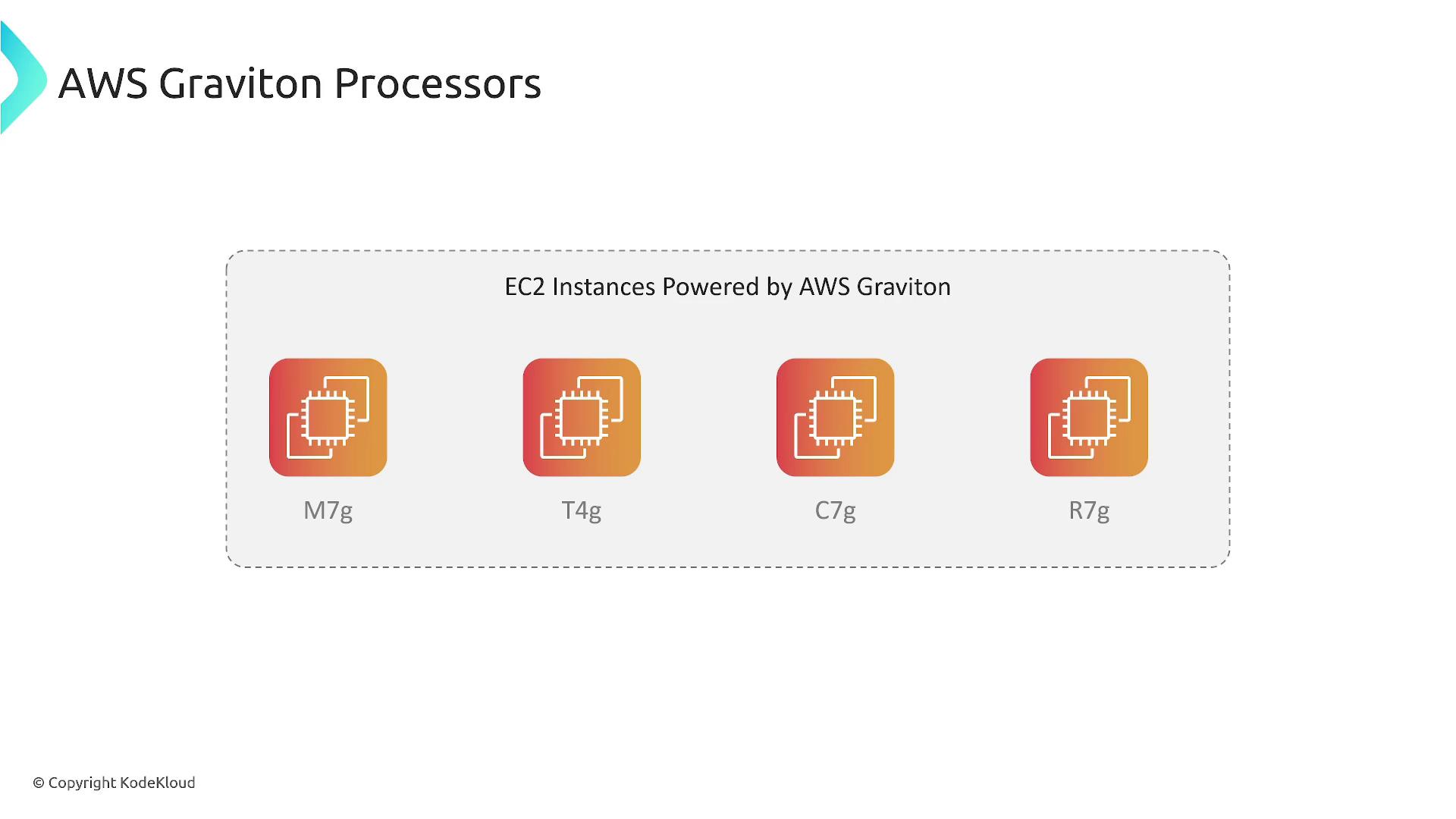 AWS Graviton Processors

EC2 Instances Powered by AWS Graviton

M7g

T4g

C7g

R7g

© Copyright KodeKloud